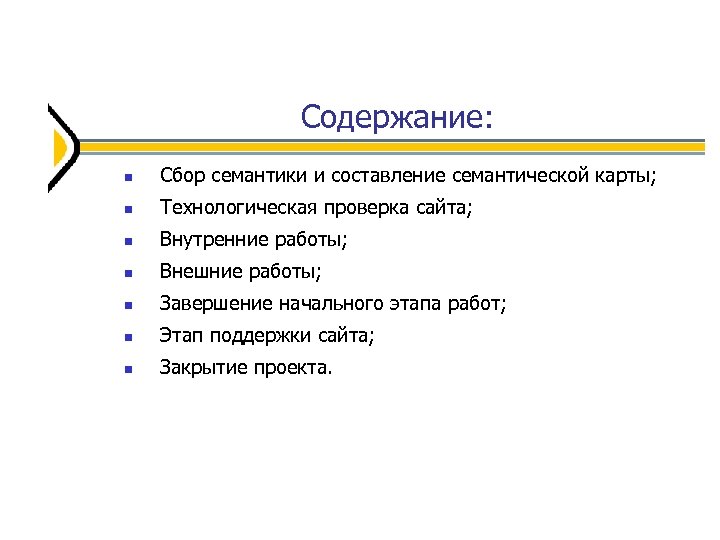 Содержание:

- Сбор семантики и составление семантической карты;
- Технологическая проверка сайта;
- Внутренние работы;
- Внешние работы;
- Завершение начального этапа работ;
- Этап поддержки сайта;
- Закрытие проекта.